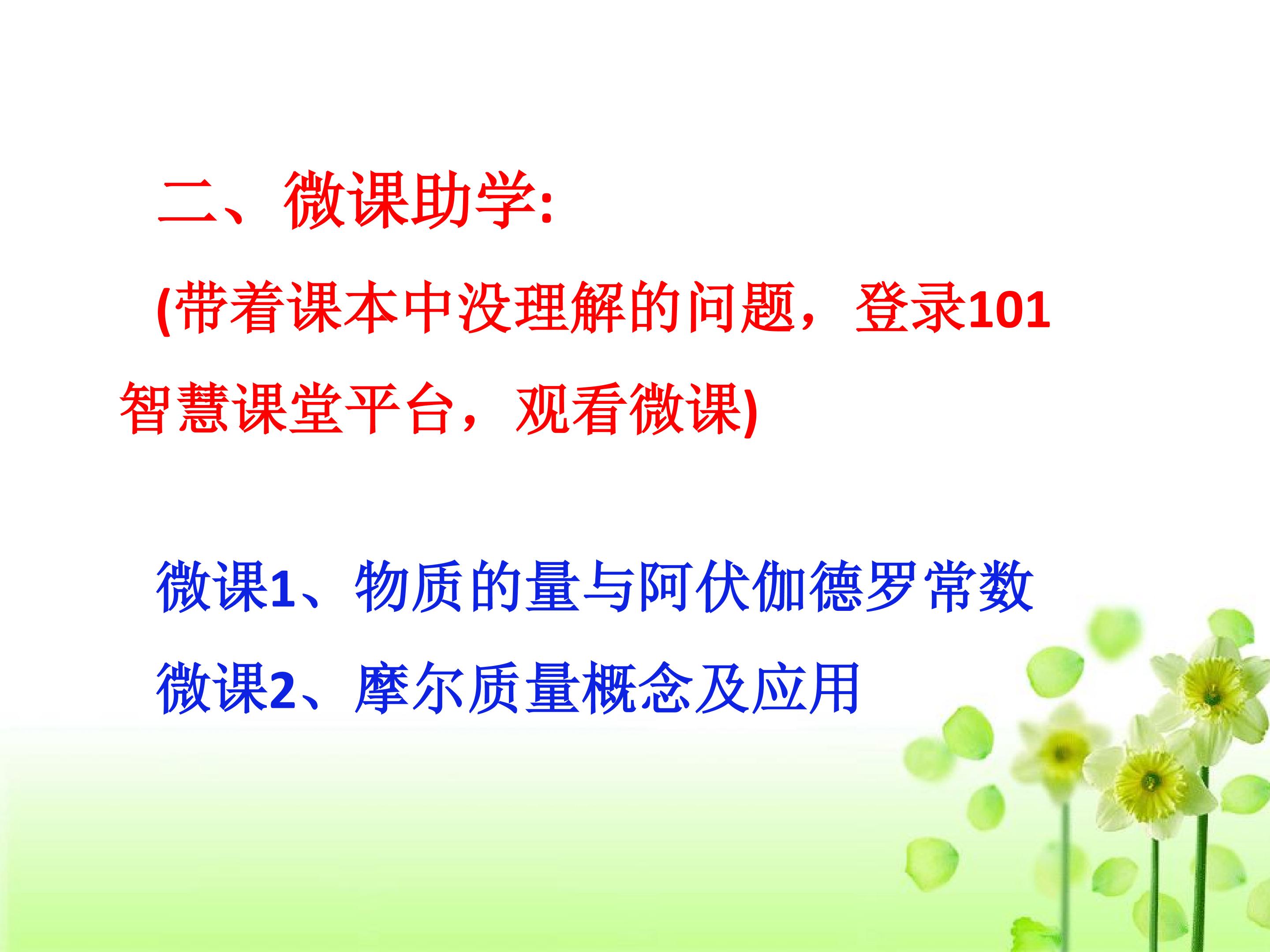 二、微课助学:

(带着课本中没理解的问题，登录101智慧课堂平台，观看微课)

微课1、物质的量与阿伏伽德罗常数

微课2、摩尔质量概念及应用